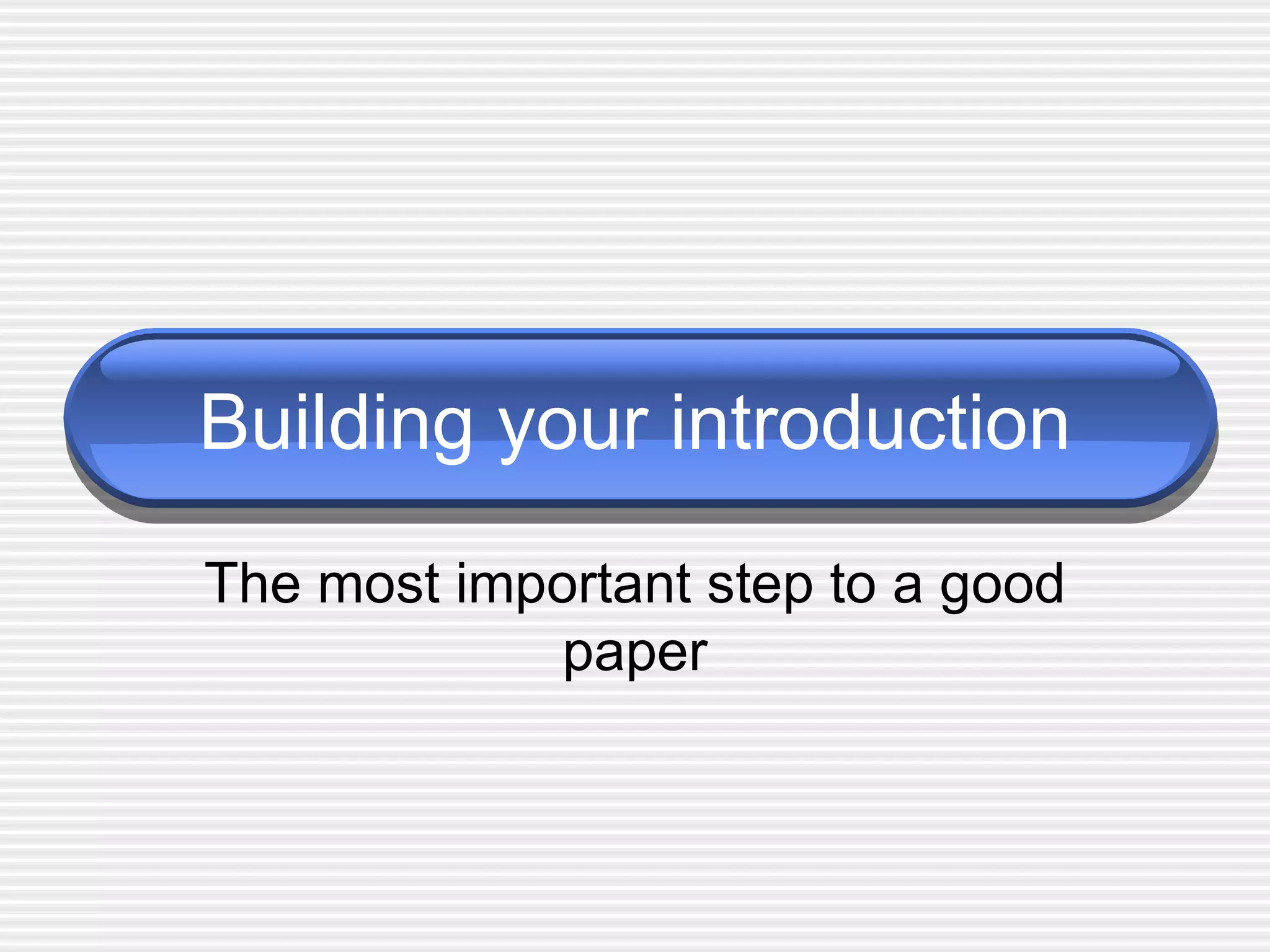 Building your introduction

The most important step to a good paper